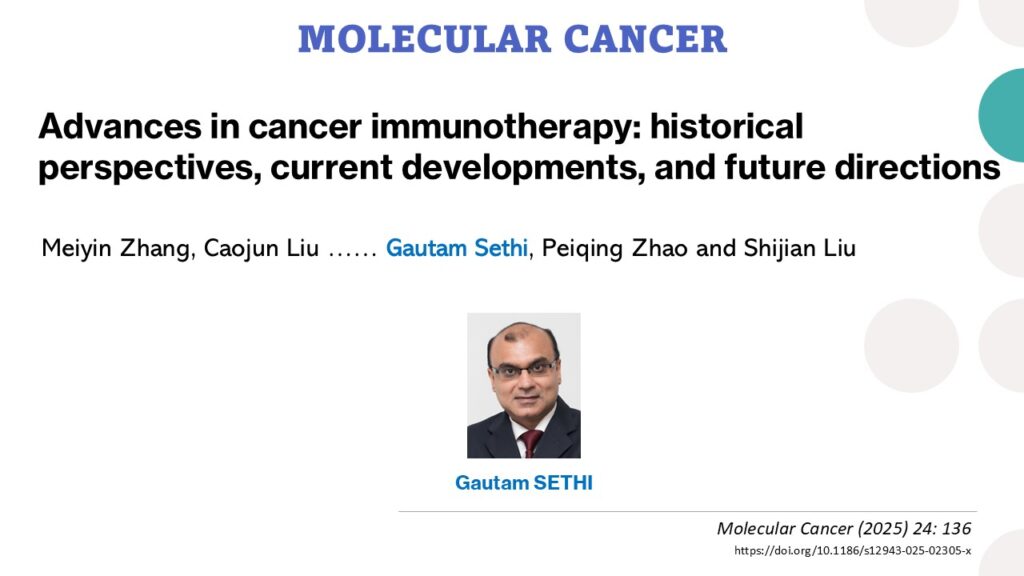 MOLECULAR CANCER

Advances in cancer immunotherapy: historical perspectives, current developments, and future directions

Meiyin Zhang, Caojun Liu …… Gautam Sethi, Peiqing Zhao and Shijian Liu

Gautam SETHI

Molecular Cancer (2025) 24: 136
https://doi.org/10.1186/s12943-025-02305-x